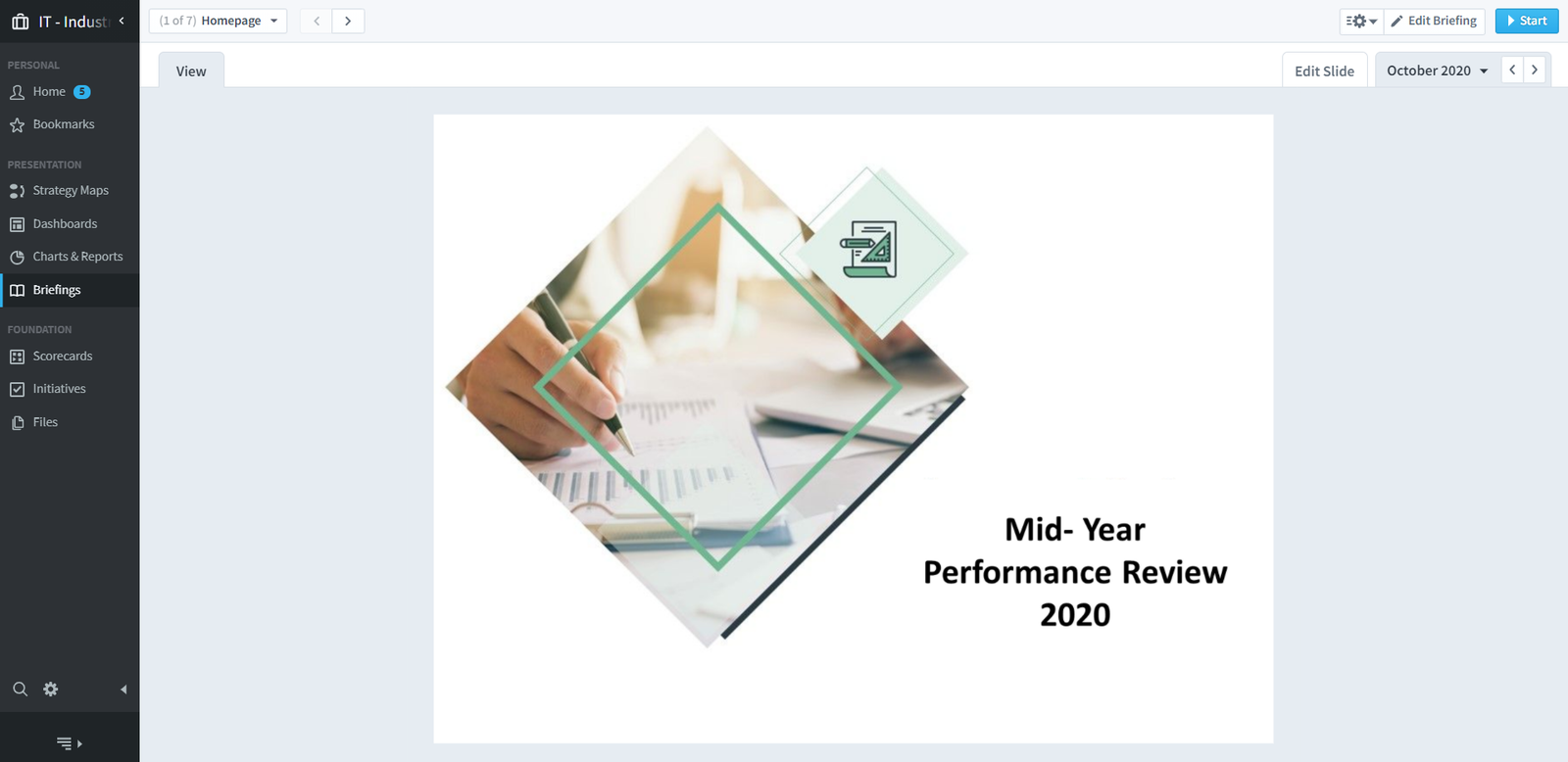 IT - Indust

PERSONAL
Home 5
Bookmarks

PRESENTATION
Strategy Maps
Dashboards
Charts & Reports
Briefings

FOUNDATION
Scorecards
Initiatives
Files

(1 of 7) Homepage

Edit Briefing
Start

View

Edit Slide
October 2020

Mid- Year
Performance Review
2020